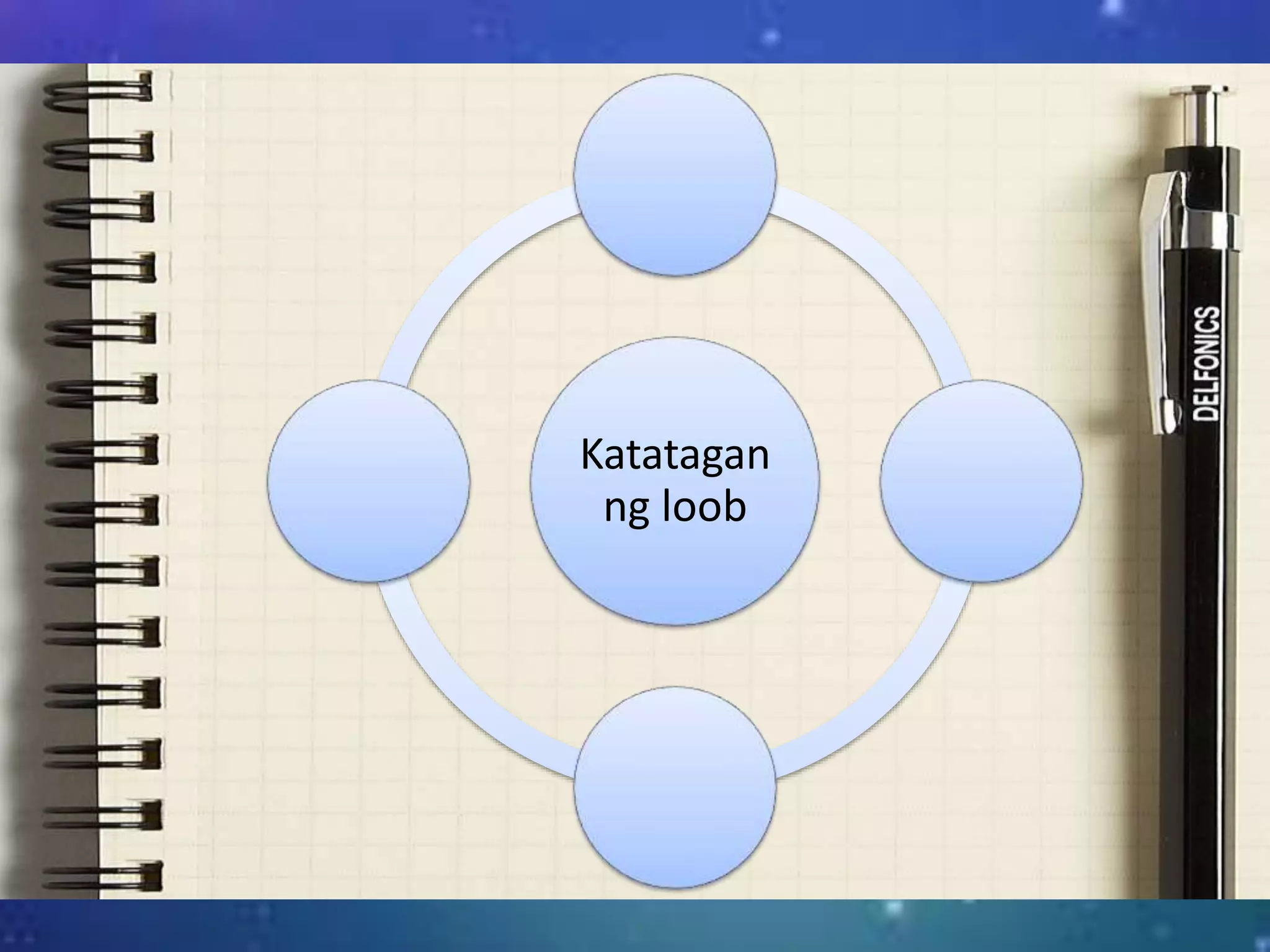 Katatagan ng loob

DELFONICS